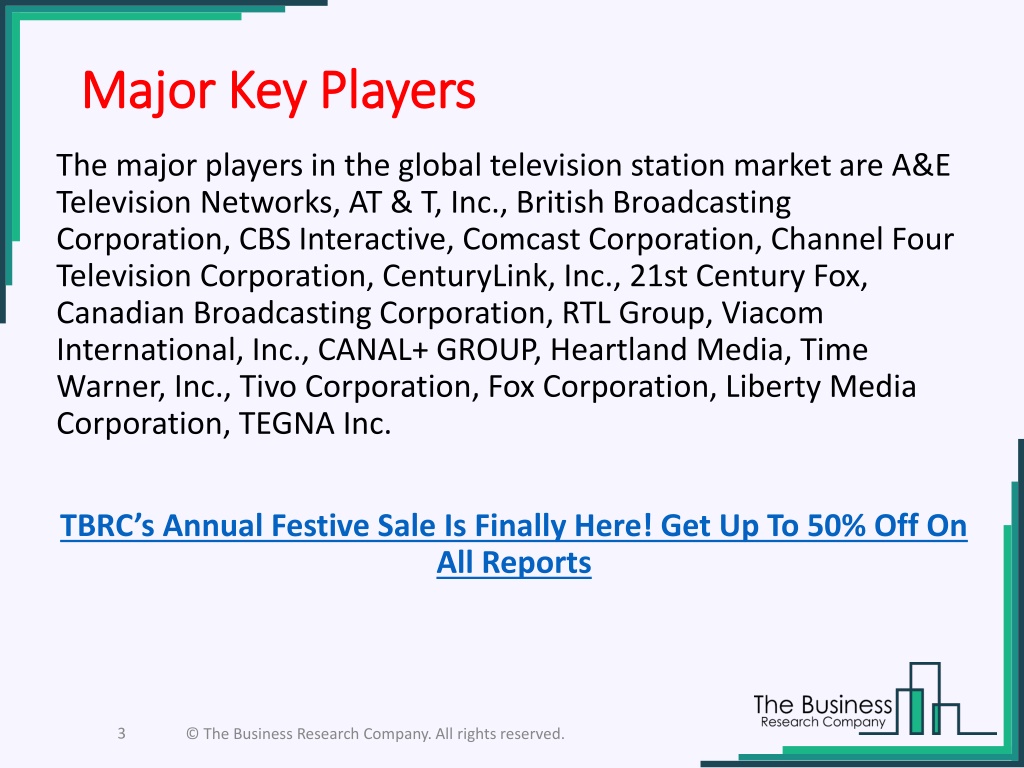 Major Key Players

The major players in the global television station market are A&E Television Networks, AT & T, Inc., British Broadcasting Corporation, CBS Interactive, Comcast Corporation, Channel Four Television Corporation, CenturyLink, Inc., 21st Century Fox, Canadian Broadcasting Corporation, RTL Group, Viacom International, Inc., CANAL+ GROUP, Heartland Media, Time Warner, Inc., Tivo Corporation, Fox Corporation, Liberty Media Corporation, TEGNA Inc.

TBRC's Annual Festive Sale Is Finally Here! Get Up To 50% Off On All Reports

The Business Research Company

3 © The Business Research Company. All rights reserved.